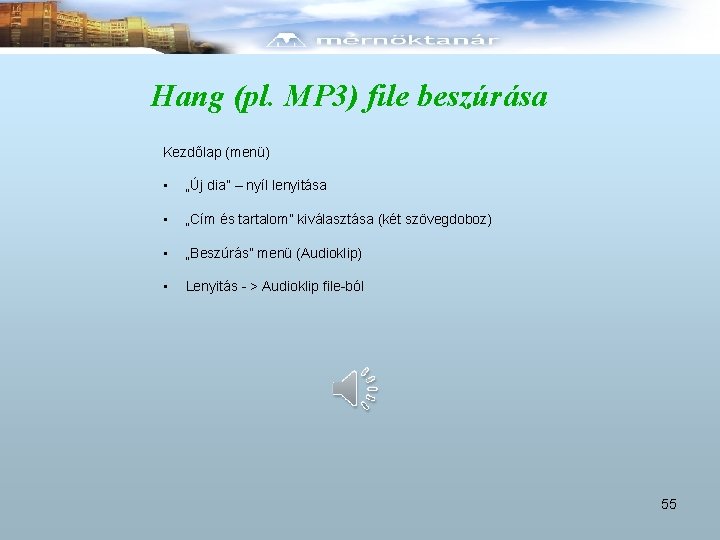 mérnöktanár

Hang (pl. MP3) file beszúrása

Kezdőlap (menü)

▪ „Új dia" – nyíl lenyitása

▪ „Cím és tartalom" kiválasztása (két szövegdoboz)

▪ „Beszúrás" menü (Audioklip)

▪ Lenyitás - > Audioklip file-ból

55